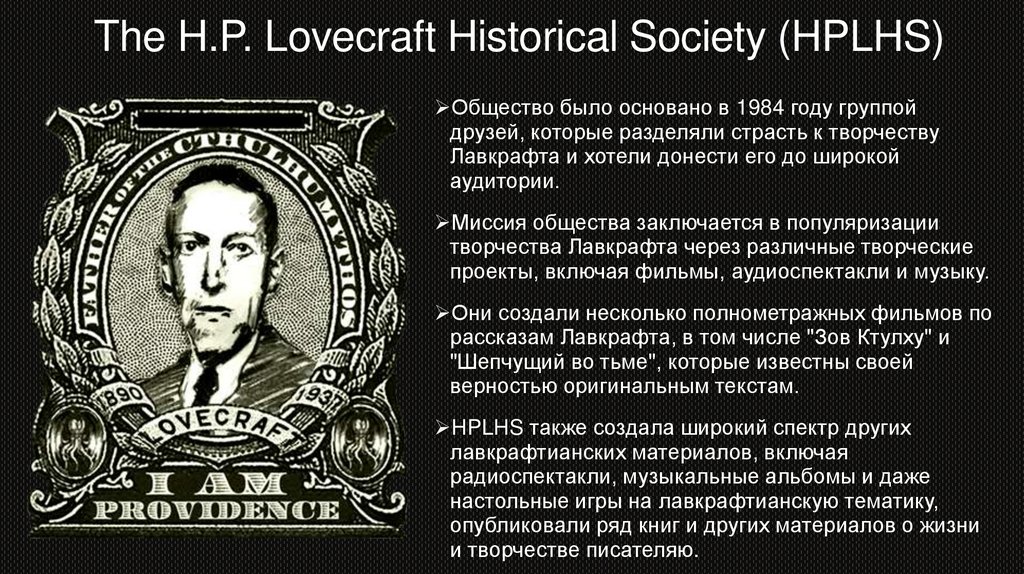 The H.P. Lovecraft Historical Society (HPLHS)

FATHER OF THE CTHULHU MYTHOS

1890 1937

LOVECRAFT

I AM PROVIDENCE

➢Общество было основано в 1984 году группой друзей, которые разделяли страсть к творчеству Лавкрафта и хотели донести его до широкой аудитории.

➢Миссия общества заключается в популяризации творчества Лавкрафта через различные творческие проекты, включая фильмы, аудиоспектакли и музыку.

➢Они создали несколько полнометражных фильмов по рассказам Лавкрафта, в том числе "Зов Ктулху" и "Шепчущий во тьме", которые известны своей верностью оригинальным текстам.

➢HPLHS также создала широкий спектр других лавкрафтианских материалов, включая радиоспектакли, музыкальные альбомы и даже настольные игры на лавкрафтианскую тематику, опубликовали ряд книг и других материалов о жизни и творчестве писателяю.